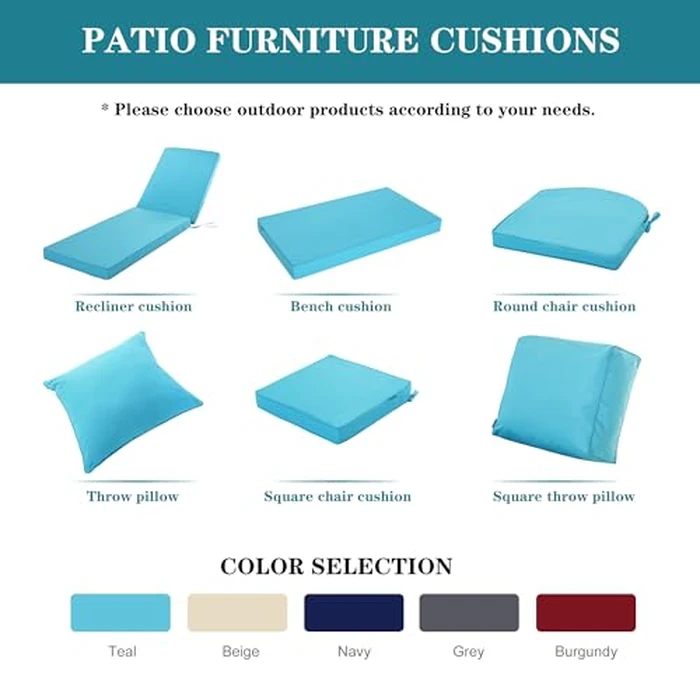 PATIO FURNITURE CUSHIONS

* Please choose outdoor products according to your needs.

Recliner cushion

Bench cushion

Round chair cushion

Throw pillow

Square chair cushion

Square throw pillow

COLOR SELECTION

Teal

Beige

Navy

Grey

Burgundy